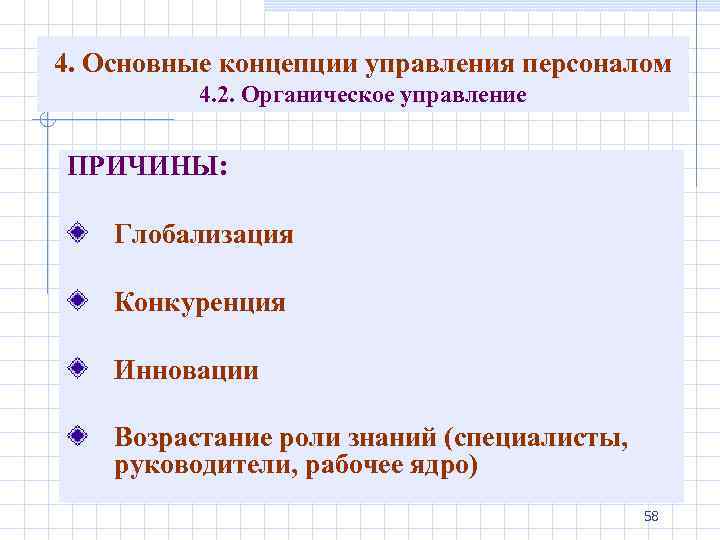 4. Основные концепции управления персоналом
4.2. Органическое управление

ПРИЧИНЫ:

Глобализация

Конкуренция

Инновации

Возрастание роли знаний (специалисты, руководители, рабочее ядро)

58